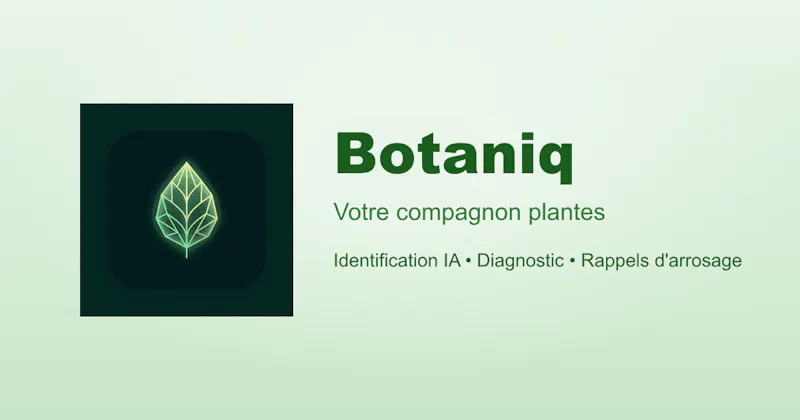 Botaniq

Votre compagnon plantes

Identification IA • Diagnostic • Rappels d'arrosage